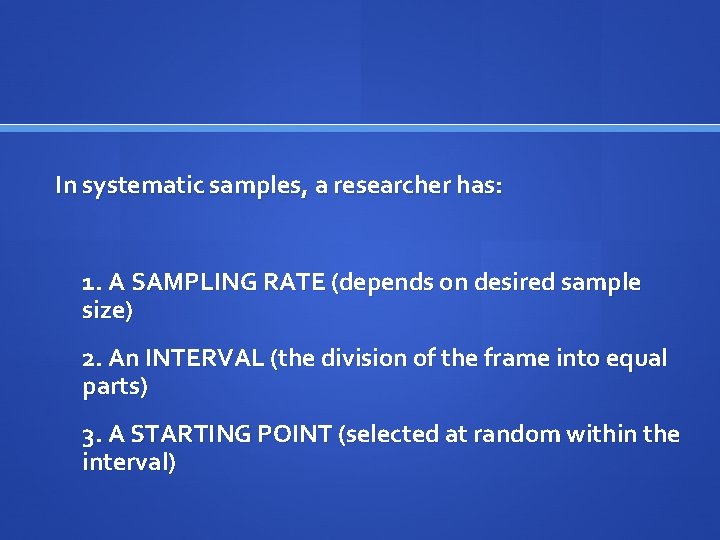 In systematic samples, a researcher has:

1. A SAMPLING RATE (depends on desired sample size)

2. An INTERVAL (the division of the frame into equal parts)

3. A STARTING POINT (selected at random within the interval)